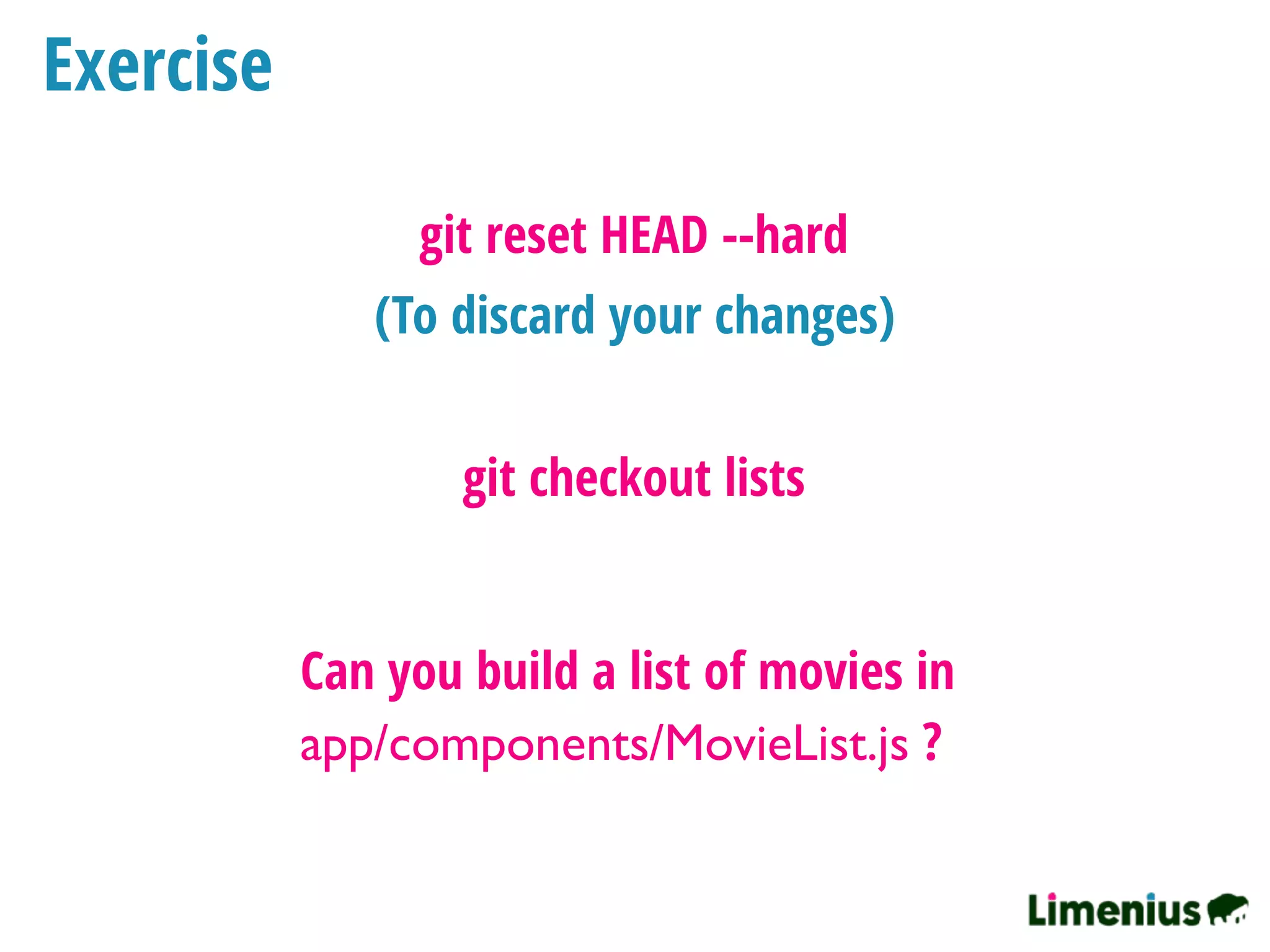 Exercise

git reset HEAD --hard
(To discard your changes)

git checkout lists

Can you build a list of movies in app/components/MovieList.js ?

Limenius